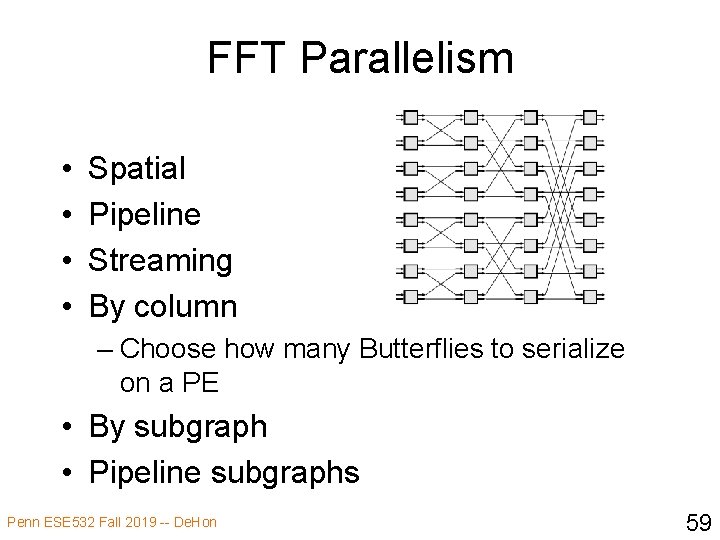 FFT Parallelism

• Spatial
• Pipeline
• Streaming
• By column
– Choose how many Butterflies to serialize on a PE
• By subgraph
• Pipeline subgraphs

Penn ESE532 Fall 2019 -- DeHon

59